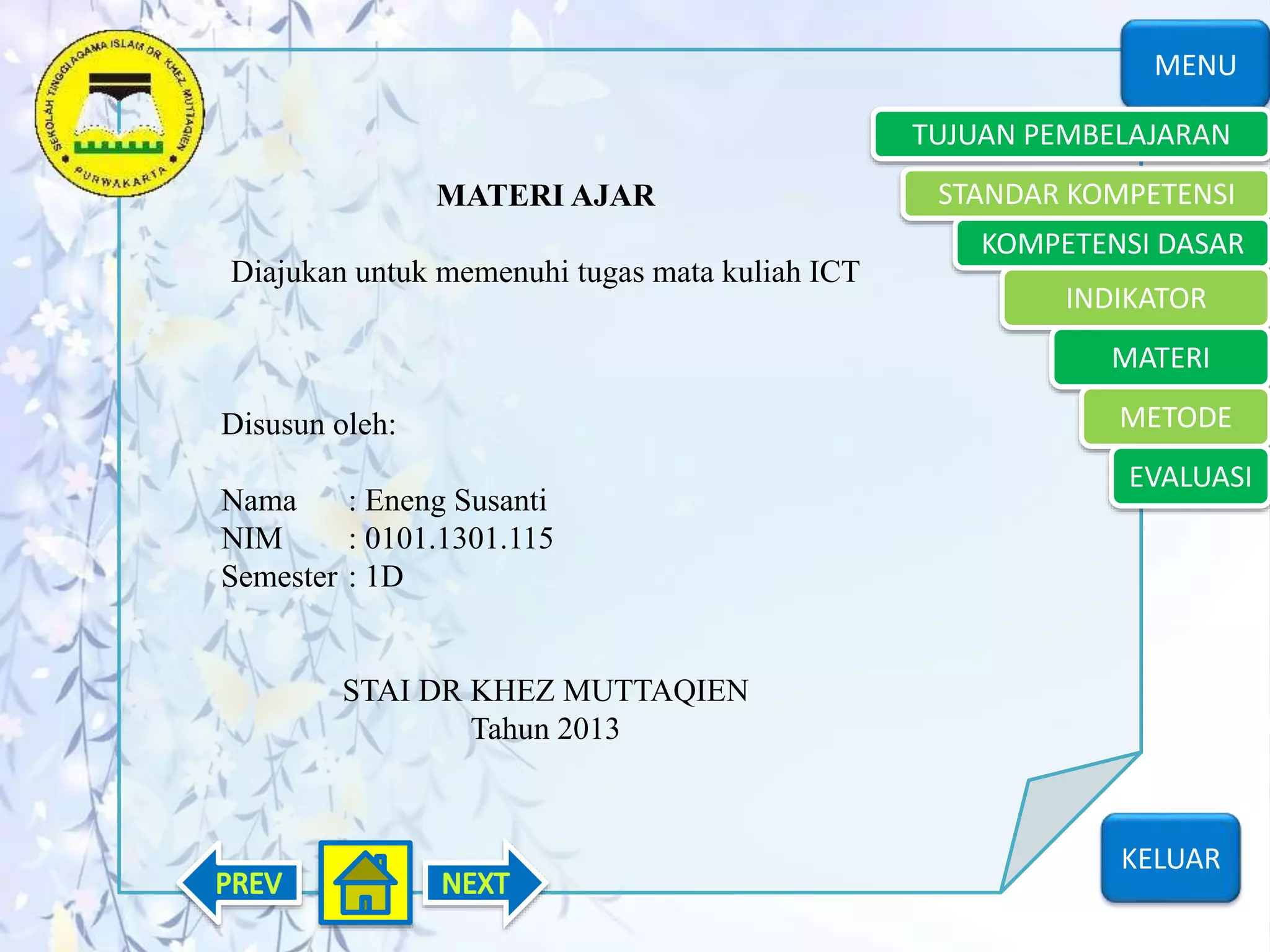 SEKOLAH TINGGI AGAMA ISLAM DR KHEZ MUTTAQIEN PURWAKARTA

MENU

TUJUAN PEMBELAJARAN

STANDAR KOMPETENSI

KOMPETENSI DASAR

INDIKATOR

MATERI

METODE

EVALUASI

MATERI AJAR

Diajukan untuk memenuhi tugas mata kuliah ICT

Disusun oleh:

Nama : Eneng Susanti
NIM : 0101.1301.115
Semester : 1D

STAI DR KHEZ MUTTAQIEN
Tahun 2013

PREV

NEXT

KELUAR